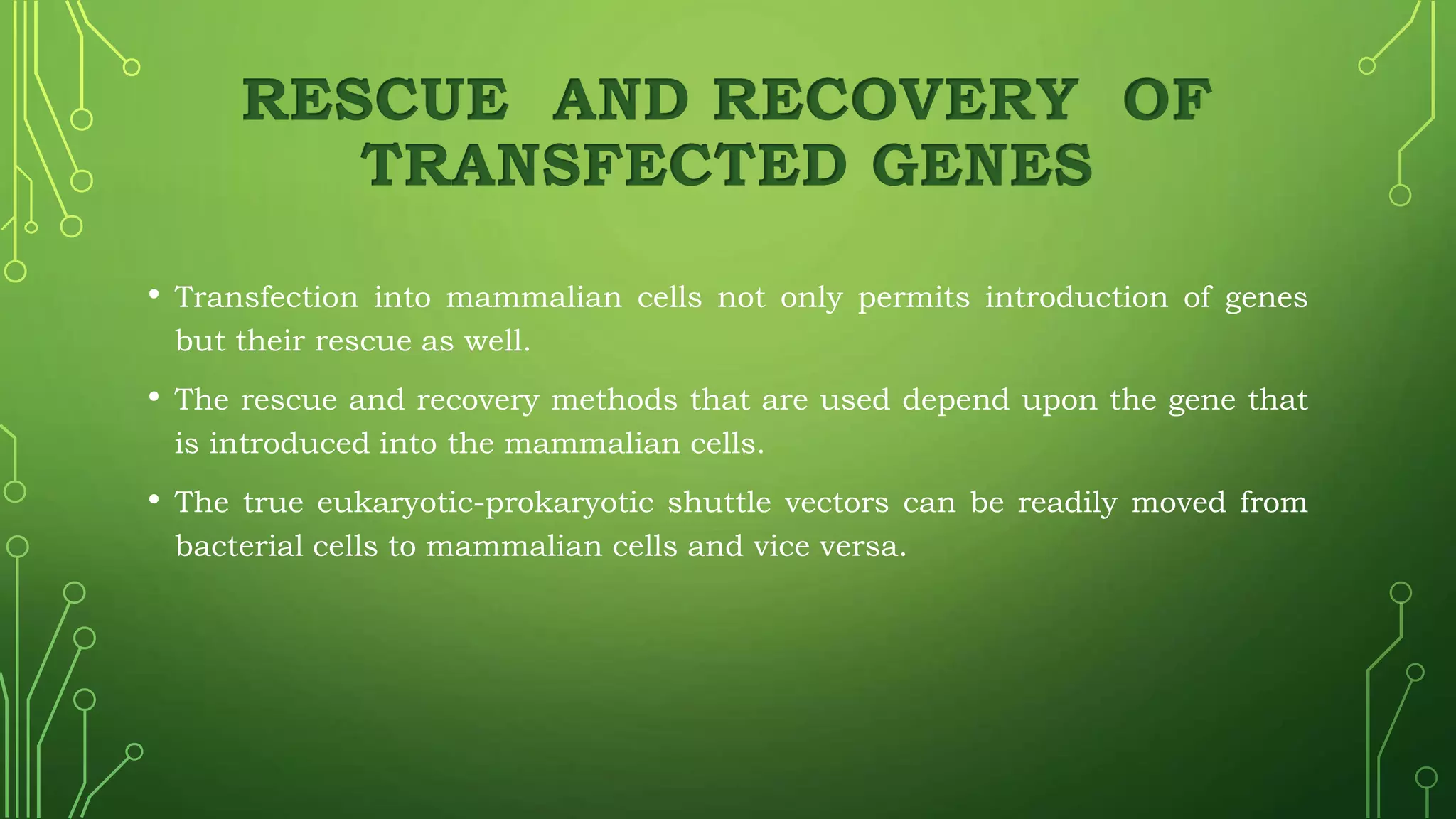 RESCUE AND RECOVERY OF TRANSFECTED GENES

• Transfection into mammalian cells not only permits introduction of genes but their rescue as well.

• The rescue and recovery methods that are used depend upon the gene that is introduced into the mammalian cells.

• The true eukaryotic-prokaryotic shuttle vectors can be readily moved from bacterial cells to mammalian cells and vice versa.